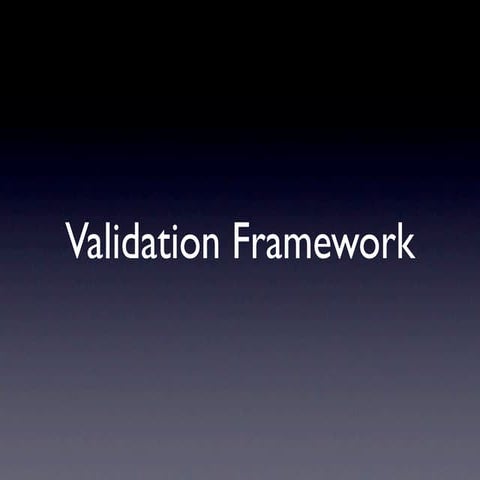 Validation Framework